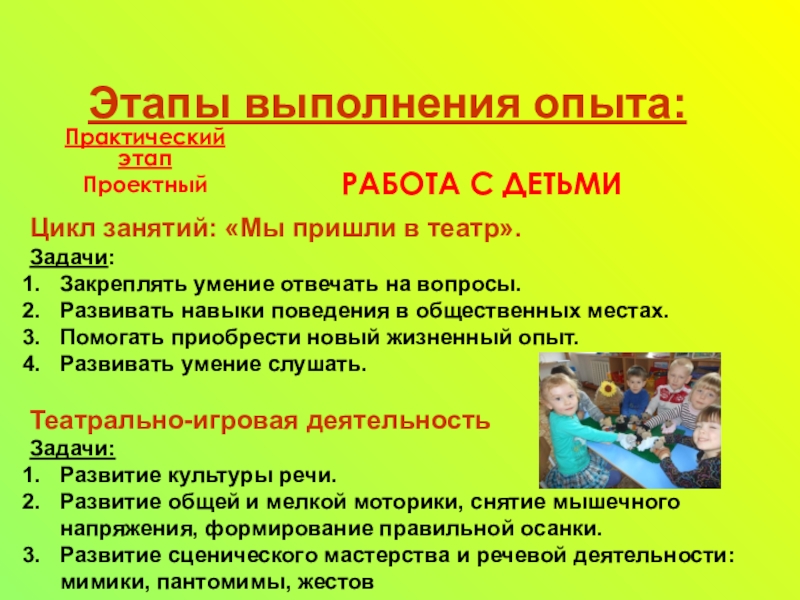 Этапы выполнения опыта:

Практический этап

Проектный

РАБОТА С ДЕТЬМИ

Цикл занятий: «Мы пришли в театр».

Задачи:
1. Закреплять умение отвечать на вопросы.
2. Развивать навыки поведения в общественных местах.
3. Помогать приобрести новый жизненный опыт.
4. Развивать умение слушать.

Театрально-игровая деятельность

Задачи:
1. Развитие культуры речи.
2. Развитие общей и мелкой моторики, снятие мышечного напряжения, формирование правильной осанки.
3. Развитие сценического мастерства и речевой деятельности: мимики, пантомимы, жестов